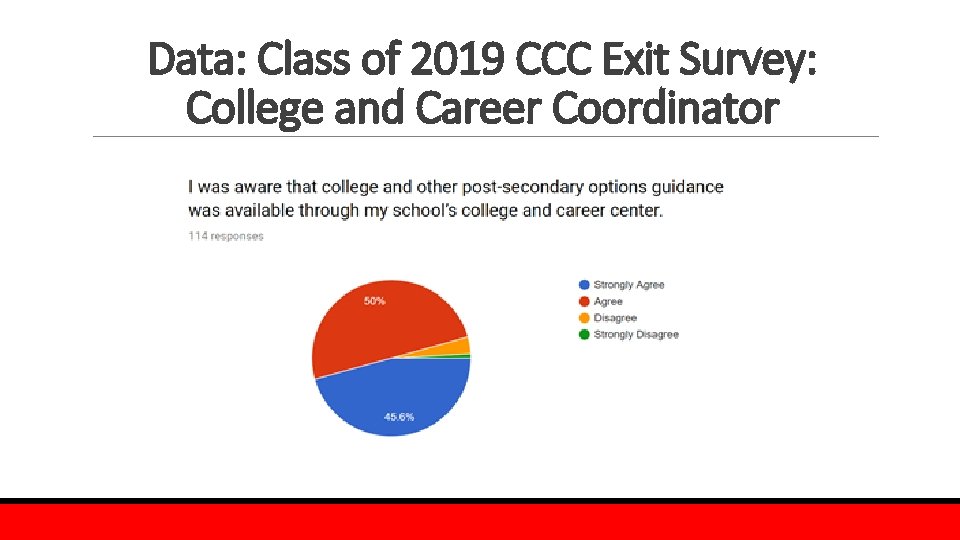 Data: Class of 2019 CCC Exit Survey: College and Career Coordinator

I was aware that college and other post-secondary options guidance was available through my school's college and career center.

114 responses

50%

45.6%

Strongly Agree
Agree
Disagree
Strongly Disagree